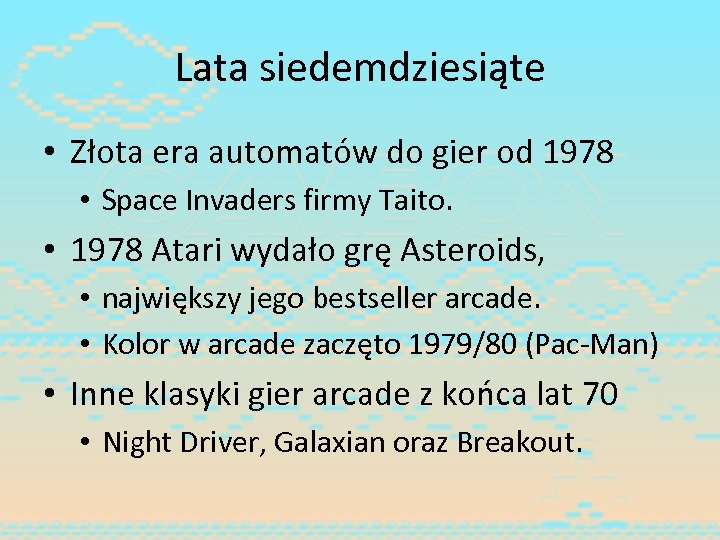 Lata siedemdziesiąte

• Złota era automatów do gier od 1978
 • Space Invaders firmy Taito.
• 1978 Atari wydało grę Asteroids,
 • największy jego bestseller arcade.
 • Kolor w arcade zaczęto 1979/80 (Pac-Man)
• Inne klasyki gier arcade z końca lat 70
 • Night Driver, Galaxian oraz Breakout.